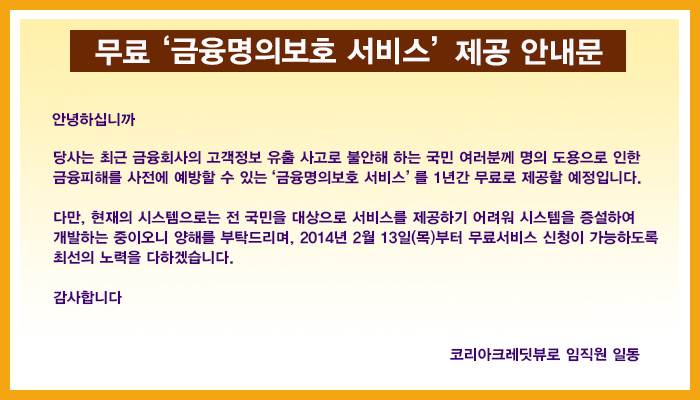 무료 ‘금융명의보호 서비스’ 제공 안내문

안녕하십니까

당사는 최근 금융회사의 고객정보 유출 사고로 불안해 하는 국민 여러분께 명의 도용으로 인한 금융피해를 사전에 예방할 수 있는 ‘금융명의보호 서비스’ 를 1년간 무료로 제공할 예정입니다.

다만, 현재의 시스템으로는 전 국민을 대상으로 서비스를 제공하기 어려워 시스템을 증설하여 개발하는 중이오니 양해를 부탁드리며, 2014년 2월 13일(목)부터 무료서비스 신청이 가능하도록 최선의 노력을 다하겠습니다.

감사합니다

코리아크레딧뷰로 임직원 일동